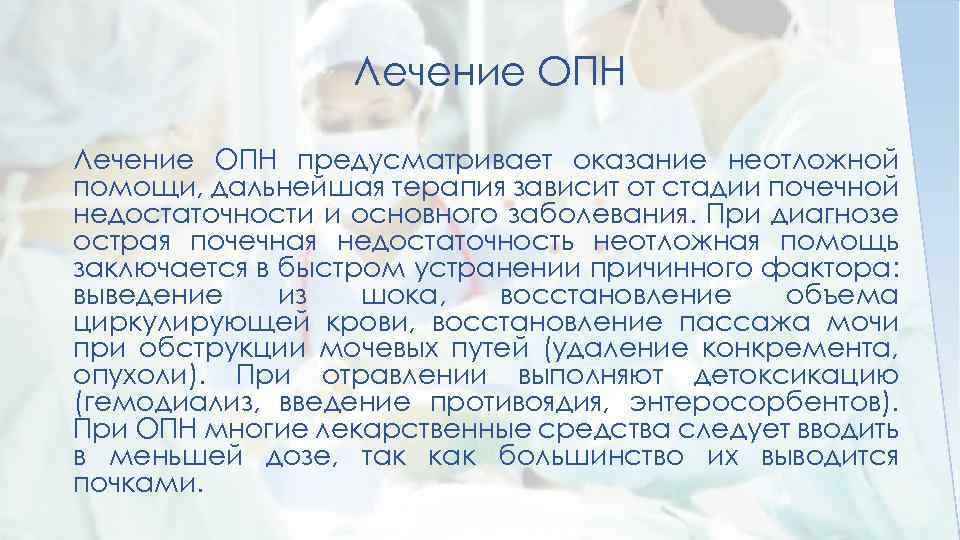 Лечение ОПН

Лечение ОПН предусматривает оказание неотложной помощи, дальнейшая терапия зависит от стадии почечной недостаточности и основного заболевания. При диагнозе острая почечная недостаточность неотложная помощь заключается в быстром устранении причинного фактора: выведение из шока, восстановление объема циркулирующей крови, восстановление пассажа мочи при обструкции мочевых путей (удаление конкремента, опухоли). При отравлении выполняют детоксикацию (гемодиализ, введение противоядия, энтеросорбентов). При ОПН многие лекарственные средства следует вводить в меньшей дозе, так как большинство их выводится почками.